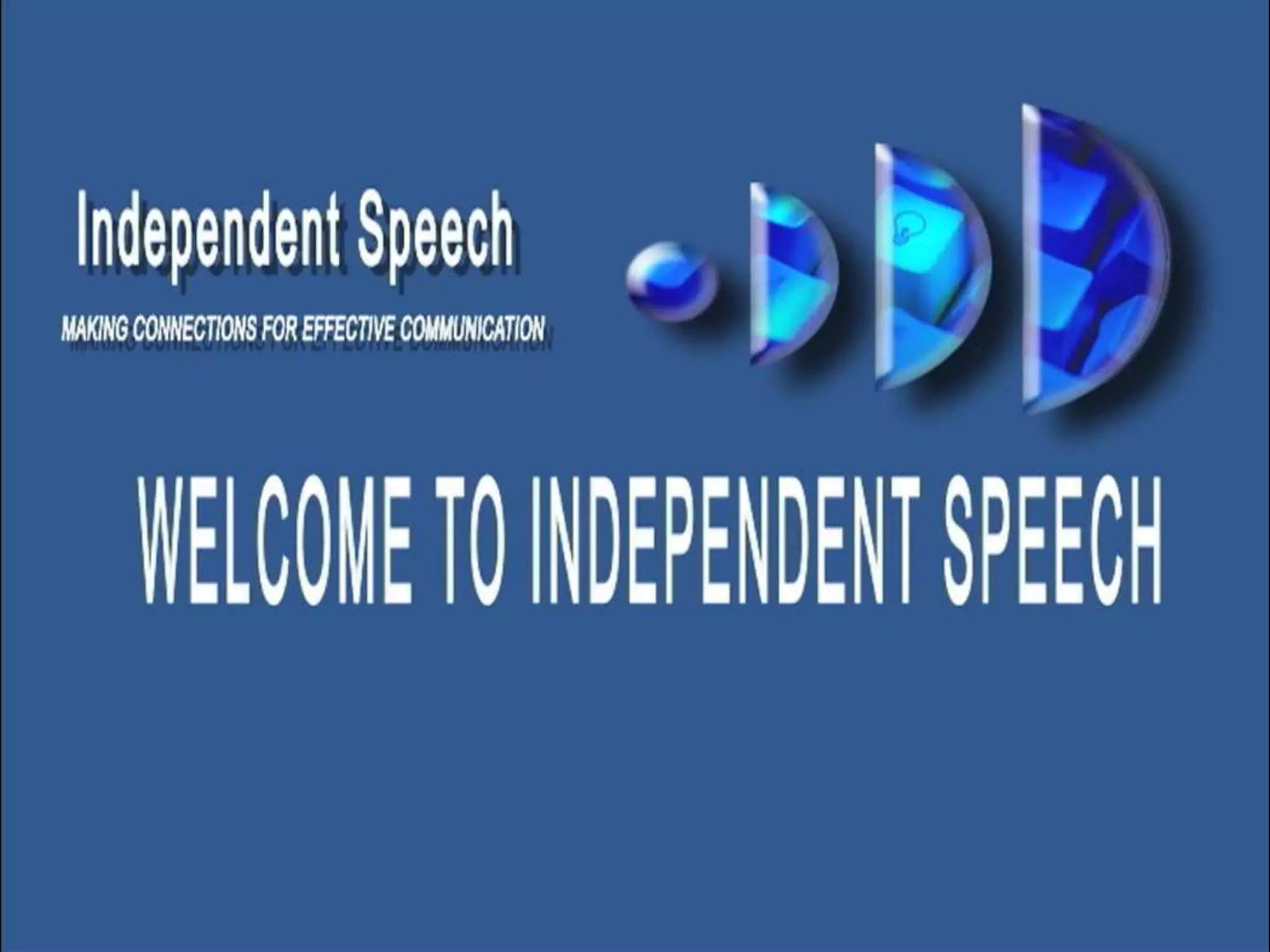 Independent Speech

MAKING CONNECTIONS FOR EFFECTIVE COMMUNICATION

WELCOME TO INDEPENDENT SPEECH